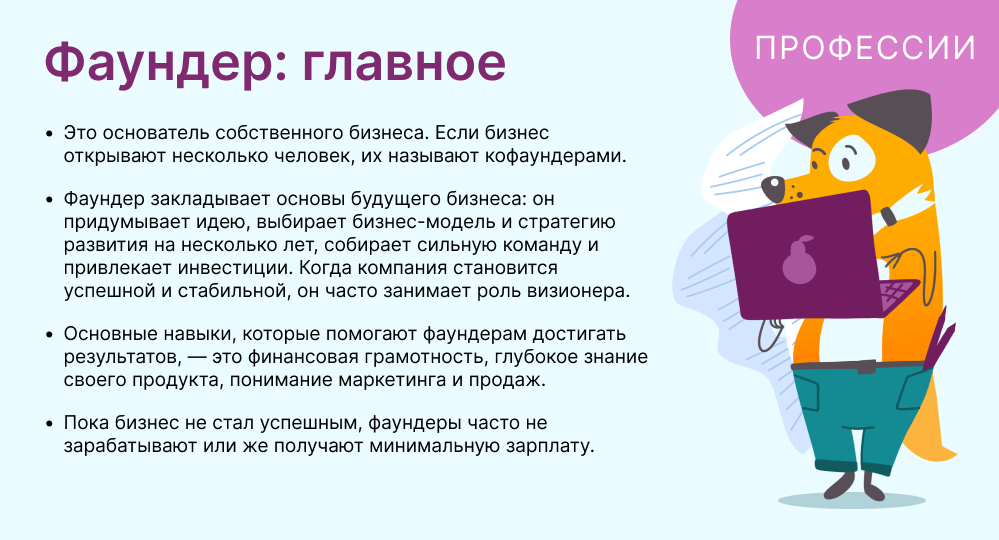 Фаундер: главное

ПРОФЕССИИ

• Это основатель собственного бизнеса. Если бизнес открывают несколько человек, их называют кофаундерами.

• Фаундер закладывает основы будущего бизнеса: он придумывает идею, выбирает бизнес-модель и стратегию развития на несколько лет, собирает сильную команду и привлекает инвестиции. Когда компания становится успешной и стабильной, он часто занимает роль визионера.

• Основные навыки, которые помогают фаундерам достигать результатов, — это финансовая грамотность, глубокое знание своего продукта, понимание маркетинга и продаж.

• Пока бизнес не стал успешным, фаундеры часто не зарабатывают или же получают минимальную зарплату.